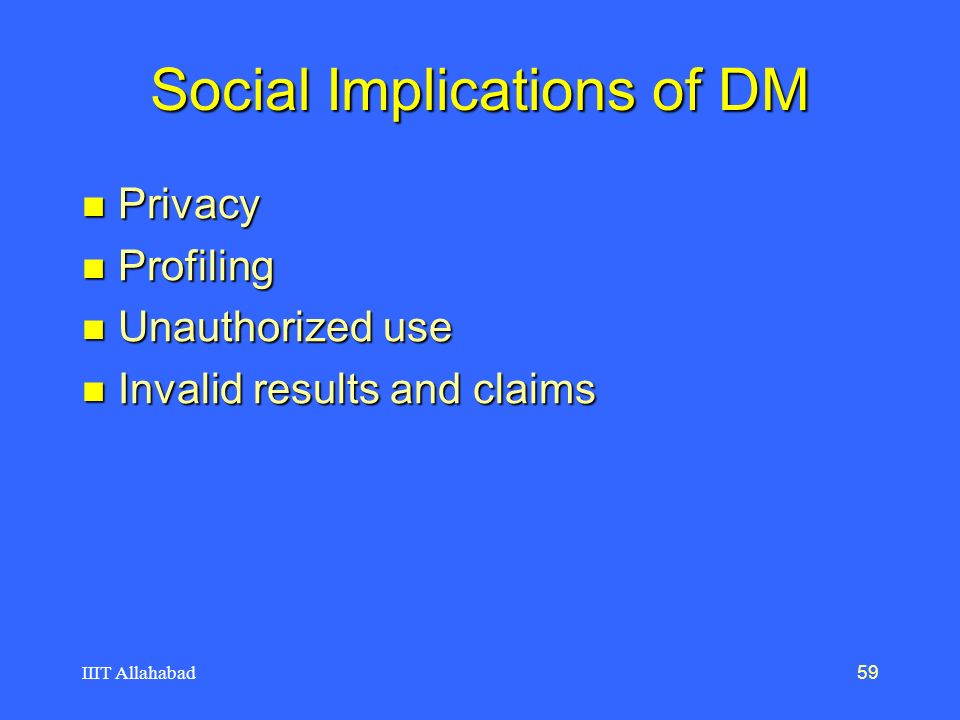 Social Implications of DM

- Privacy
- Profiling
- Unauthorized use
- Invalid results and claims

IIIT Allahabad

59